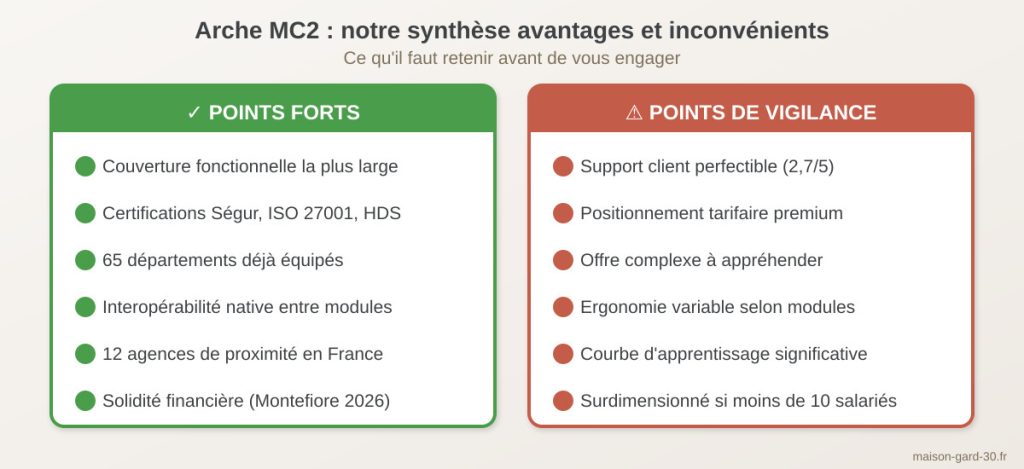 Arche MC2 : notre synthèse avantages et inconvénients

Ce qu'il faut retenir avant de vous engager

✓ POINTS FORTS

Couverture fonctionnelle la plus large

Certifications Ségur, ISO 27001, HDS

65 départements déjà équipés

Interopérabilité native entre modules

12 agences de proximité en France

Solidité financière (Montefiore 2026)

⚠ POINTS DE VIGILANCE

Support client perfectible (2,7/5)

Positionnement tarifaire premium

Offre complexe à appréhender

Ergonomie variable selon modules

Courbe d'apprentissage significative

Surdimensionné si moins de 10 salariés

maison-gard-30.fr